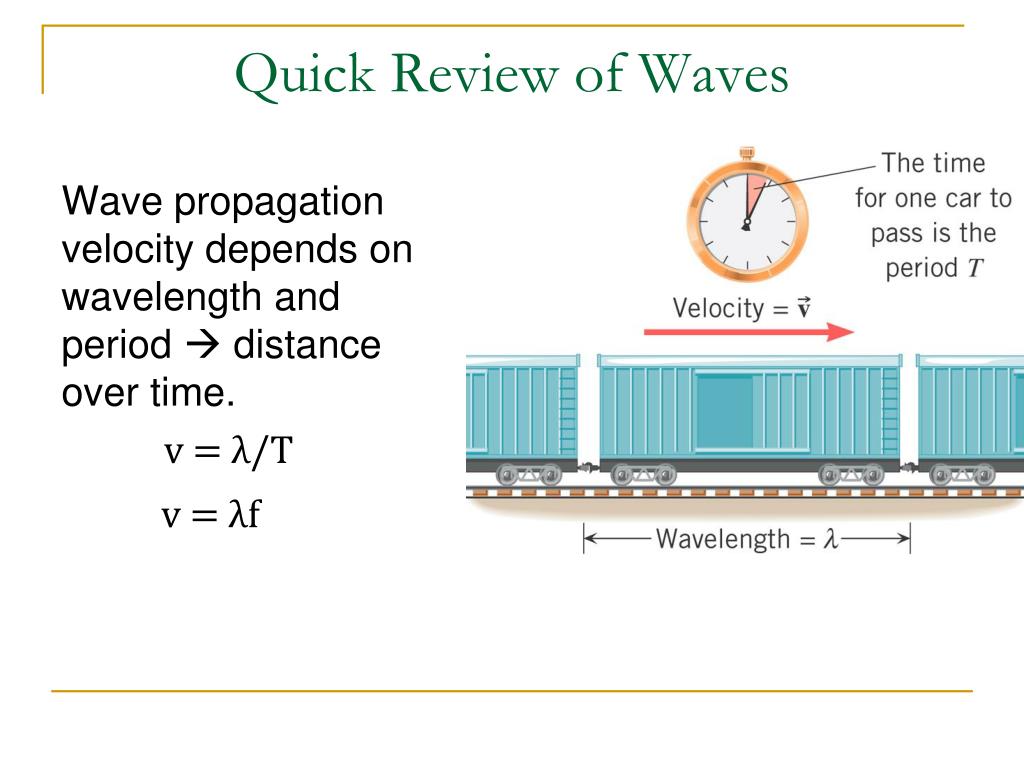 Quick Review of Waves

Wave propagation velocity depends on wavelength and period → distance over time.

$v = \lambda/T$

$v = \lambda f$

The time for one car to pass is the period $T$

Velocity = $\vec{v}$

Wavelength = $\lambda$